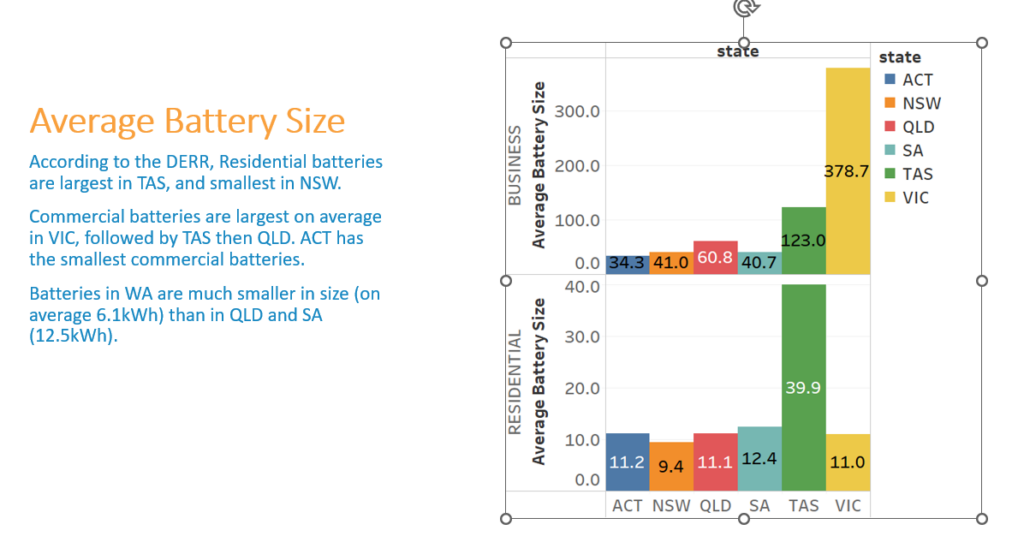 Average Battery Size

According to the DERR, Residential batteries are largest in TAS, and smallest in NSW.

Commercial batteries are largest on average in VIC, followed by TAS then QLD. ACT has the smallest commercial batteries.

Batteries in WA are much smaller in size (on average 6.1kWh) than in QLD and SA (12.5kWh).

state

BUSINESS
Average Battery Size
300.0
200.0
100.0
0.0
34.3 41.0 60.8 40.7 123.0 378.7

RESIDENTIAL
Average Battery Size
40.0
30.0
20.0
10.0
0.0
11.2 9.4 11.1 12.4 39.9 11.0

ACT NSW QLD SA TAS VIC

state
ACT
NSW
QLD
SA
TAS
VIC